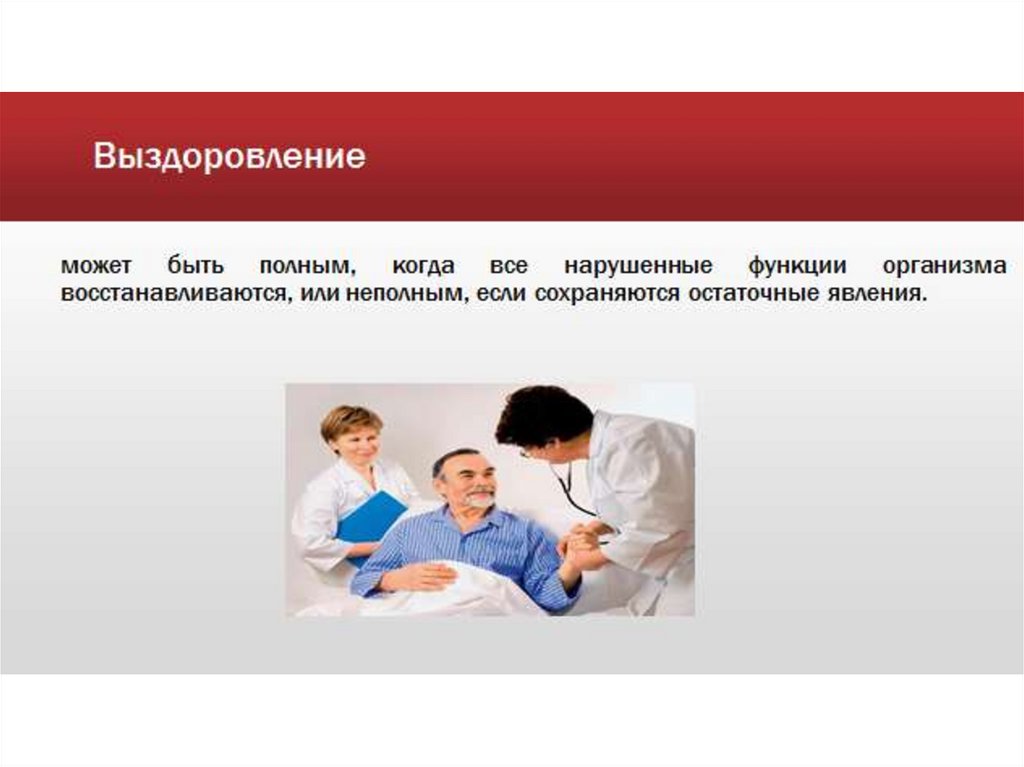 Выздоровление

может быть полным, когда все нарушенные функции организма восстанавливаются, или неполным, если сохраняются остаточные явления.